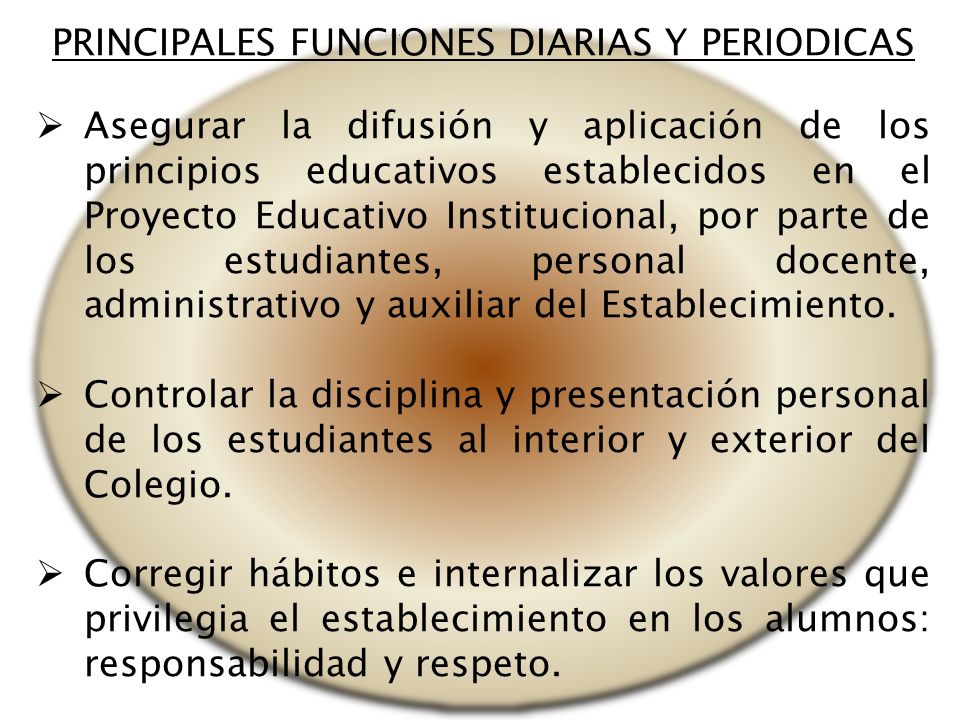 PRINCIPALES FUNCIONES DIARIAS Y PERIODICAS

➢ Asegurar la difusión y aplicación de los principios educativos establecidos en el Proyecto Educativo Institucional, por parte de los estudiantes, personal docente, administrativo y auxiliar del Establecimiento.

➢ Controlar la disciplina y presentación personal de los estudiantes al interior y exterior del Colegio.

➢ Corregir hábitos e internalizar los valores que privilegia el establecimiento en los alumnos: responsabilidad y respeto.